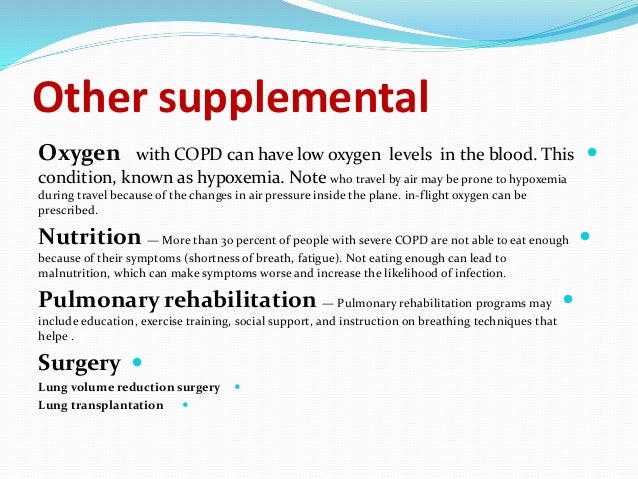 Other supplemental

Oxygen with COPD can have low oxygen levels in the blood. This condition, known as hypoxemia. Note who travel by air may be prone to hypoxemia during travel because of the changes in air pressure inside the plane. in-flight oxygen can be prescribed.

Nutrition — More than 30 percent of people with severe COPD are not able to eat enough because of their symptoms (shortness of breath, fatigue). Not eating enough can lead to malnutrition, which can make symptoms worse and increase the likelihood of infection.

Pulmonary rehabilitation — Pulmonary rehabilitation programs may include education, exercise training, social support, and instruction on breathing techniques that helpe .

Surgery

Lung volume reduction surgery

Lung transplantation